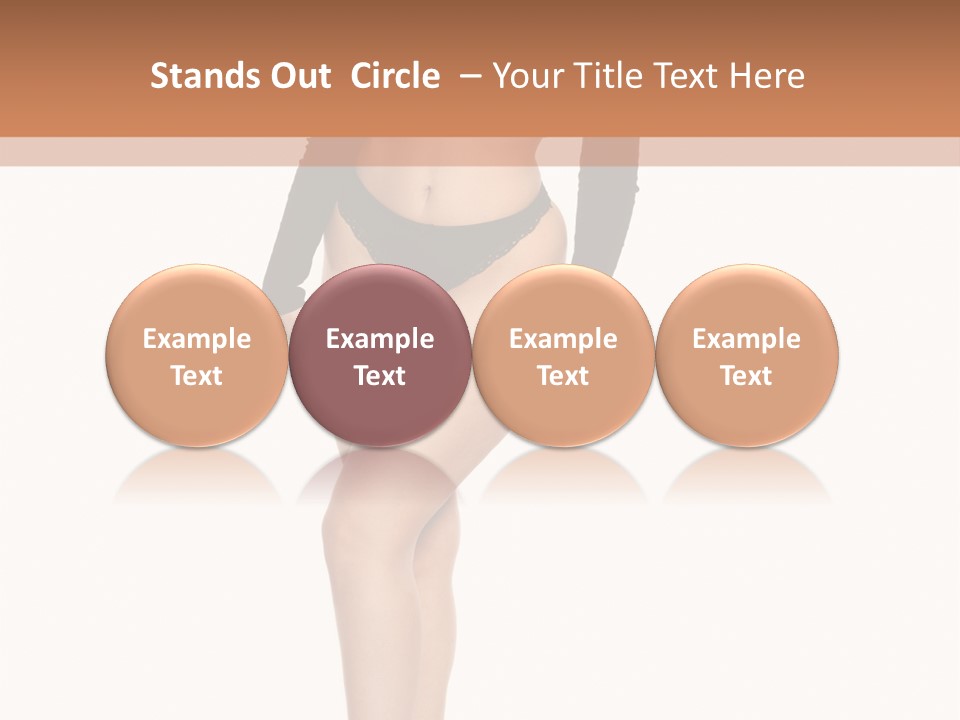 Stands Out  Circle  – Your Title Text Here

Example Text

Example Text

Example Text

Example Text